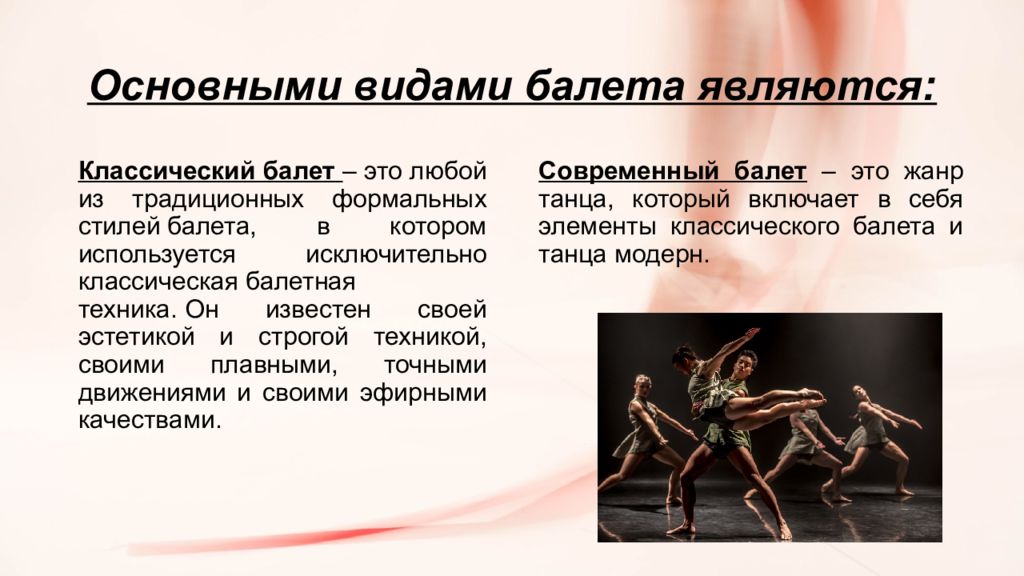 Основными видами балета являются:

Классический балет – это любой из традиционных формальных стилей балета, в котором используется исключительно классическая балетная техника. Он известен своей эстетикой и строгой техникой, своими плавными, точными движениями и своими эфирными качествами.

Современный балет – это жанр танца, который включает в себя элементы классического балета и танца модерн.